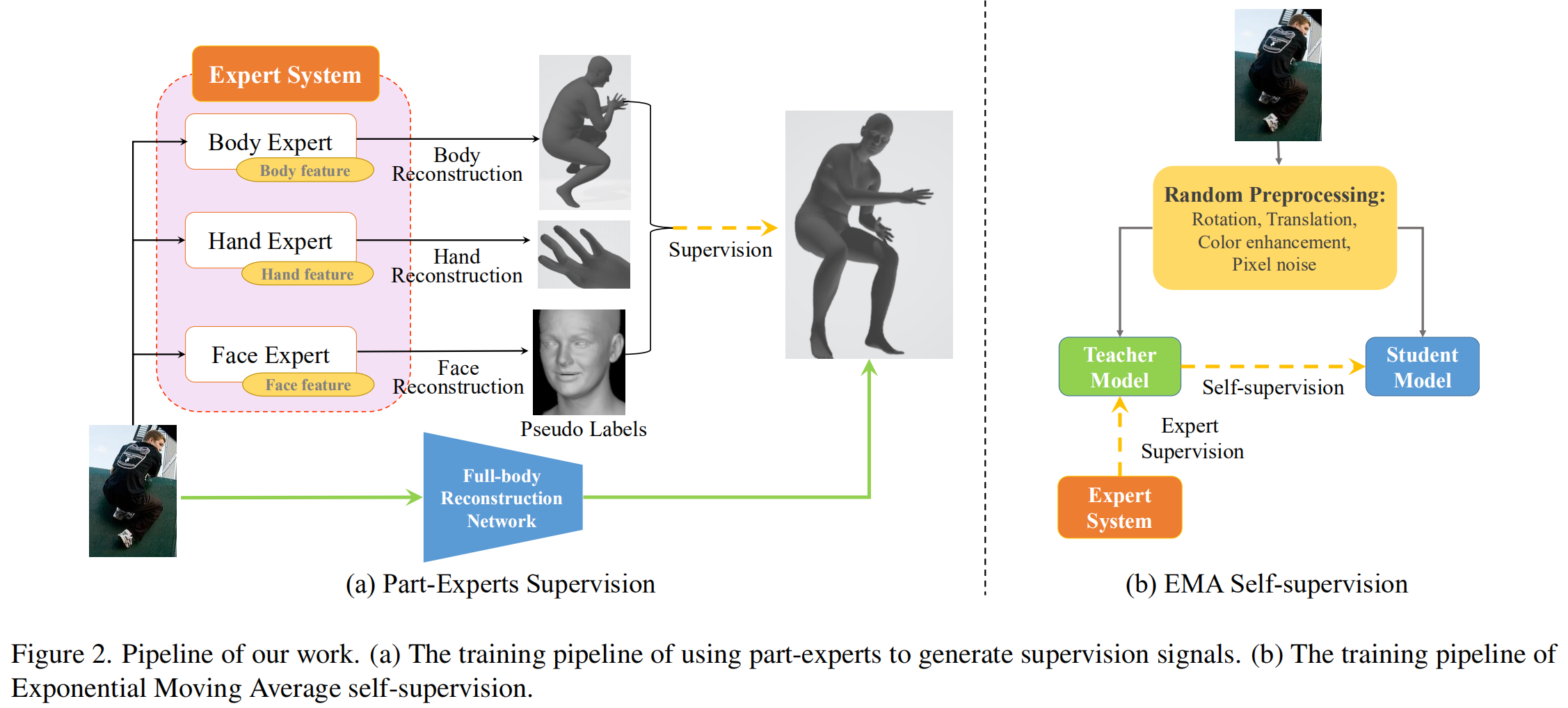 Expert System

Body Expert
Body feature

Body Reconstruction

Hand Expert
Hand feature

Hand Reconstruction

Face Expert
Face feature

Face Reconstruction

Pseudo Labels

Supervision

Full-body Reconstruction Network

(a) Part-Experts Supervision

Random Preprocessing:
Rotation, Translation, Color enhancement, Pixel noise

Teacher Model

Self-supervision

Student Model

Expert Supervision

Expert System

(b) EMA Self-supervision

Figure 2. Pipeline of our work. (a) The training pipeline of using part-experts to generate supervision signals. (b) The training pipeline of Exponential Moving Average self-supervision.